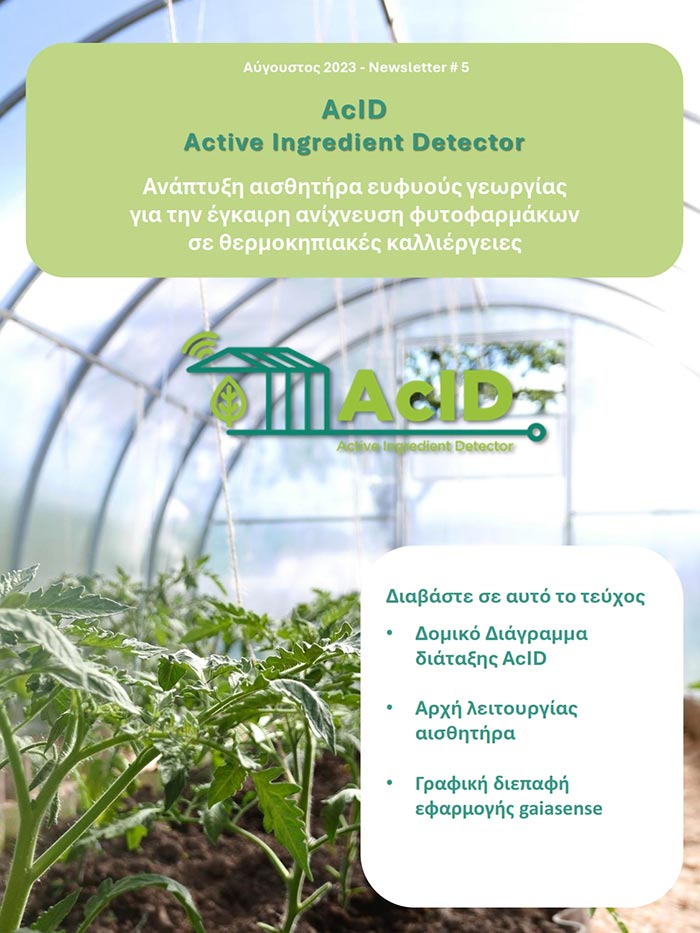 Αύγουστος 2023 - Newsletter # 5

AcID
Active Ingredient Detector

Ανάπτυξη αισθητήρα ευφυούς γεωργίας για την έγκαιρη ανίχνευση φυτοφαρμάκων σε θερμοκηπιακές καλλιέργειες

AcID
Active Ingredient Detector

Διαβάστε σε αυτό το τεύχος

• Δομικό Διάγραμμα διάταξης AcID

• Αρχή λειτουργίας αισθητήρα

• Γραφική διεπαφή εφαρμογής gaiasense